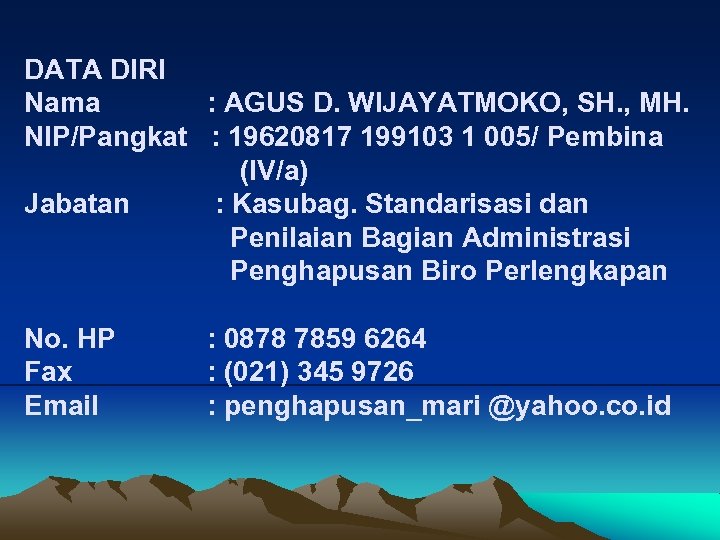 DATA DIRI
Nama : AGUS D. WIJAYATMOKO, SH., MH.
NIP/Pangkat : 19620817 199103 1 005/ Pembina (IV/a)
Jabatan : Kasubag. Standarisasi dan Penilaian Bagian Administrasi Penghapusan Biro Perlengkapan

No. HP : 0878 7859 6264
Fax : (021) 345 9726
Email : penghapusan_mari @yahoo.co.id